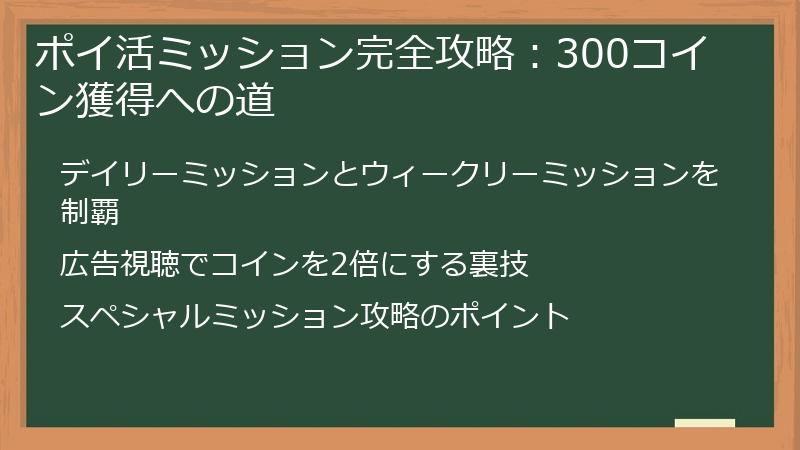 ポイ活ミッション完全攻略：300コイン獲得への道

デイリーミッションとウィークリーミッションを制覇

広告視聴でコインを2倍にする裏技

スペシャルミッション攻略のポイント